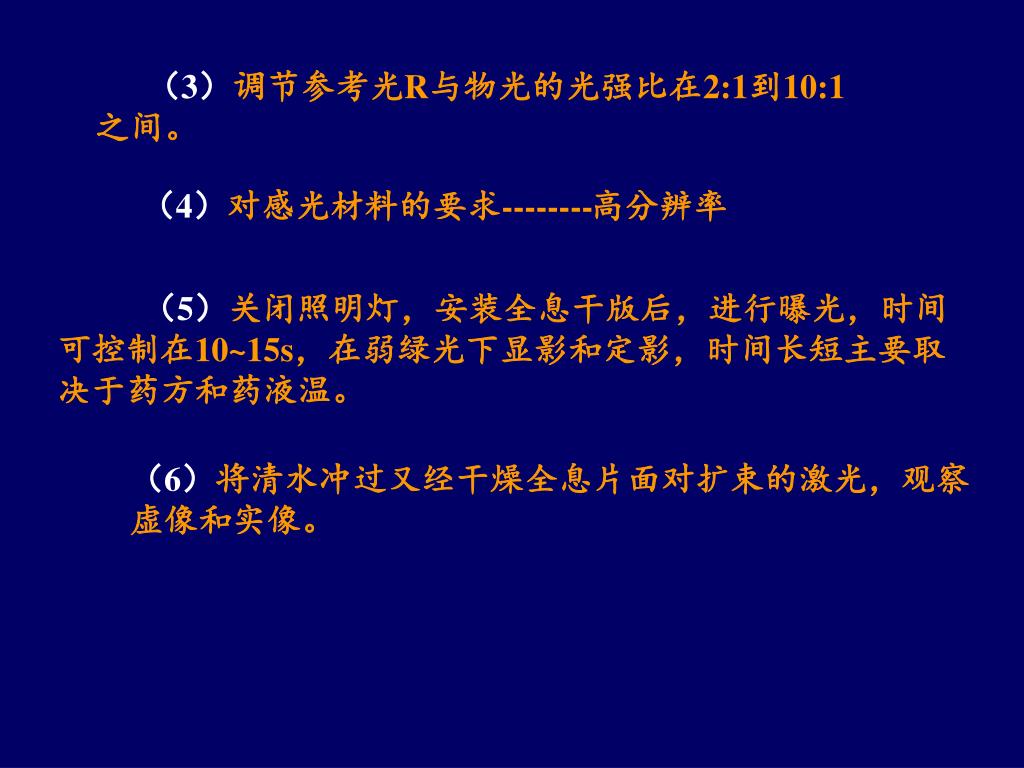 （3）调节参考光R与物光的光强比在2:1到10:1之间。

（4）对感光材料的要求--------高分辨率

（5）关闭照明灯，安装全息干版后，进行曝光，时间可控制在10~15s，在弱绿光下显影和定影，时间长短主要取决于药方和药液温。

（6）将清水冲过又经干燥全息片面对扩束的激光，观察虚像和实像。